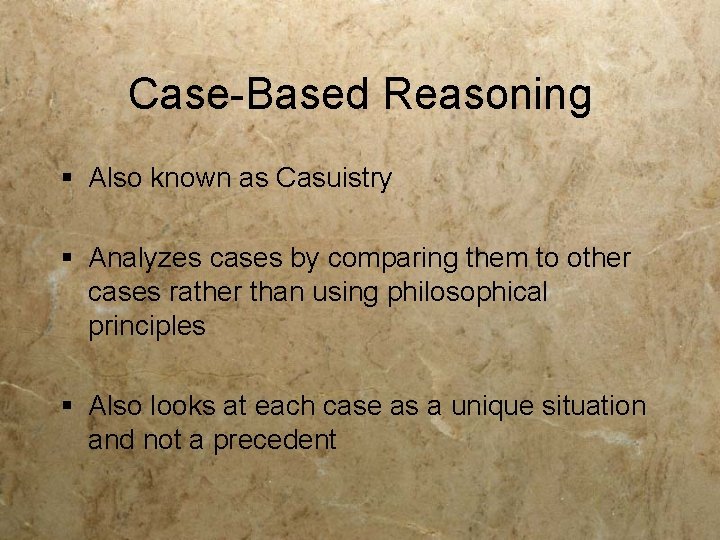 Case-Based Reasoning

▪ Also known as Casuistry

▪ Analyzes cases by comparing them to other cases rather than using philosophical principles

▪ Also looks at each case as a unique situation and not a precedent